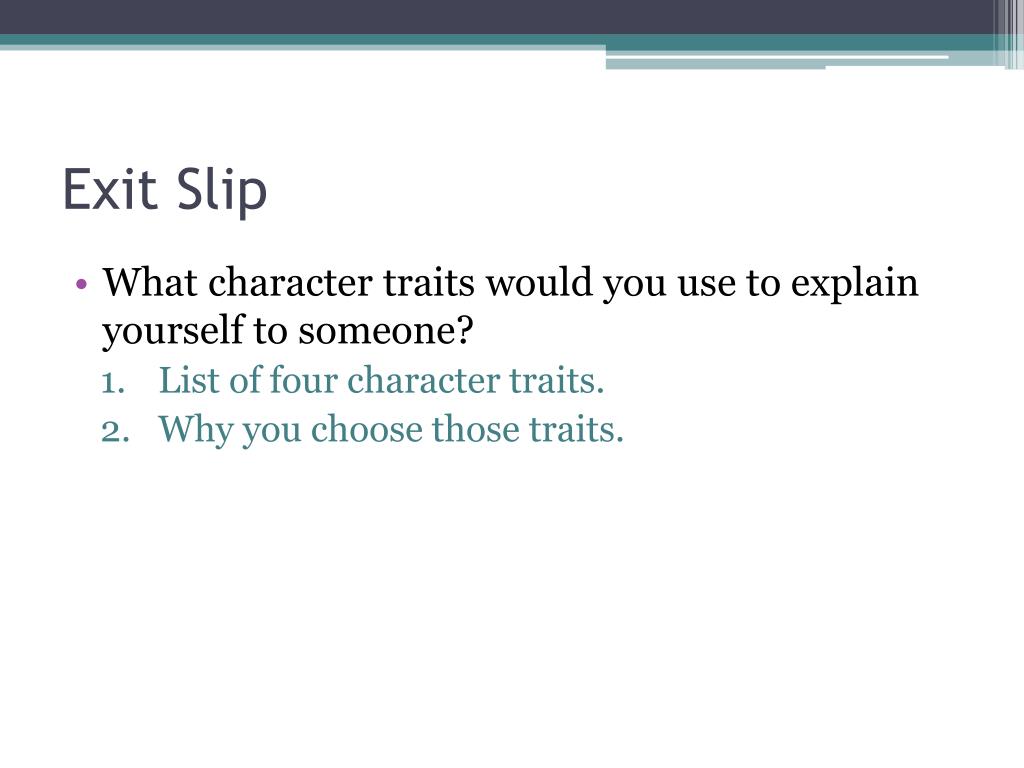 Exit Slip

• What character traits would you use to explain yourself to someone?
1. List of four character traits.
2. Why you choose those traits.